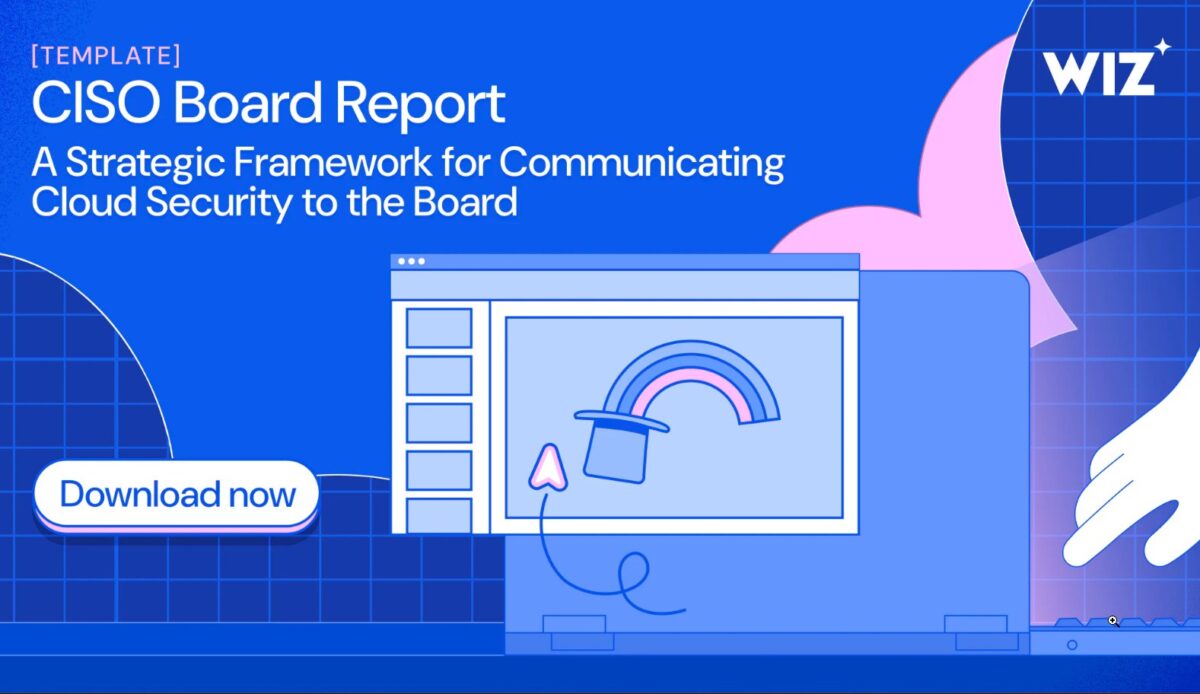 [TEMPLATE]
CISO Board Report
A Strategic Framework for Communicating Cloud Security to the Board

WIZ

Download now